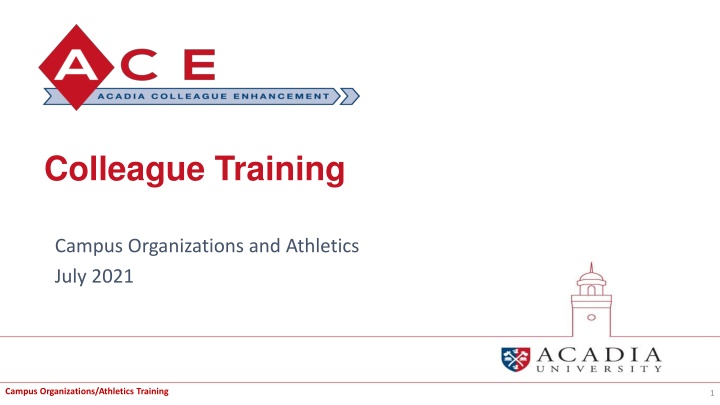 ACE
ACADIA COLLEAGUE ENHANCEMENT

Colleague Training

Campus Organizations and Athletics
July 2021

ACADIA
UNIVERSITY

Campus Organizations/Athletics Training

1